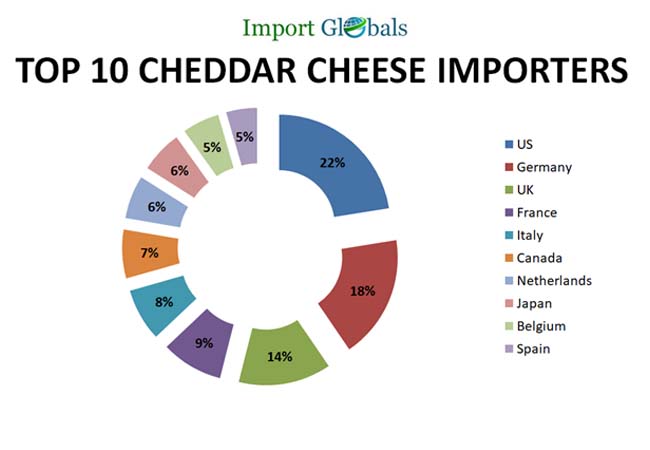 Import Globals

TOP 10 CHEDDAR CHEESE IMPORTERS

22%
18%
14%
9%
8%
7%
6%
6%
5%
5%

US
Germany
UK
France
Italy
Canada
Netherlands
Japan
Belgium
Spain